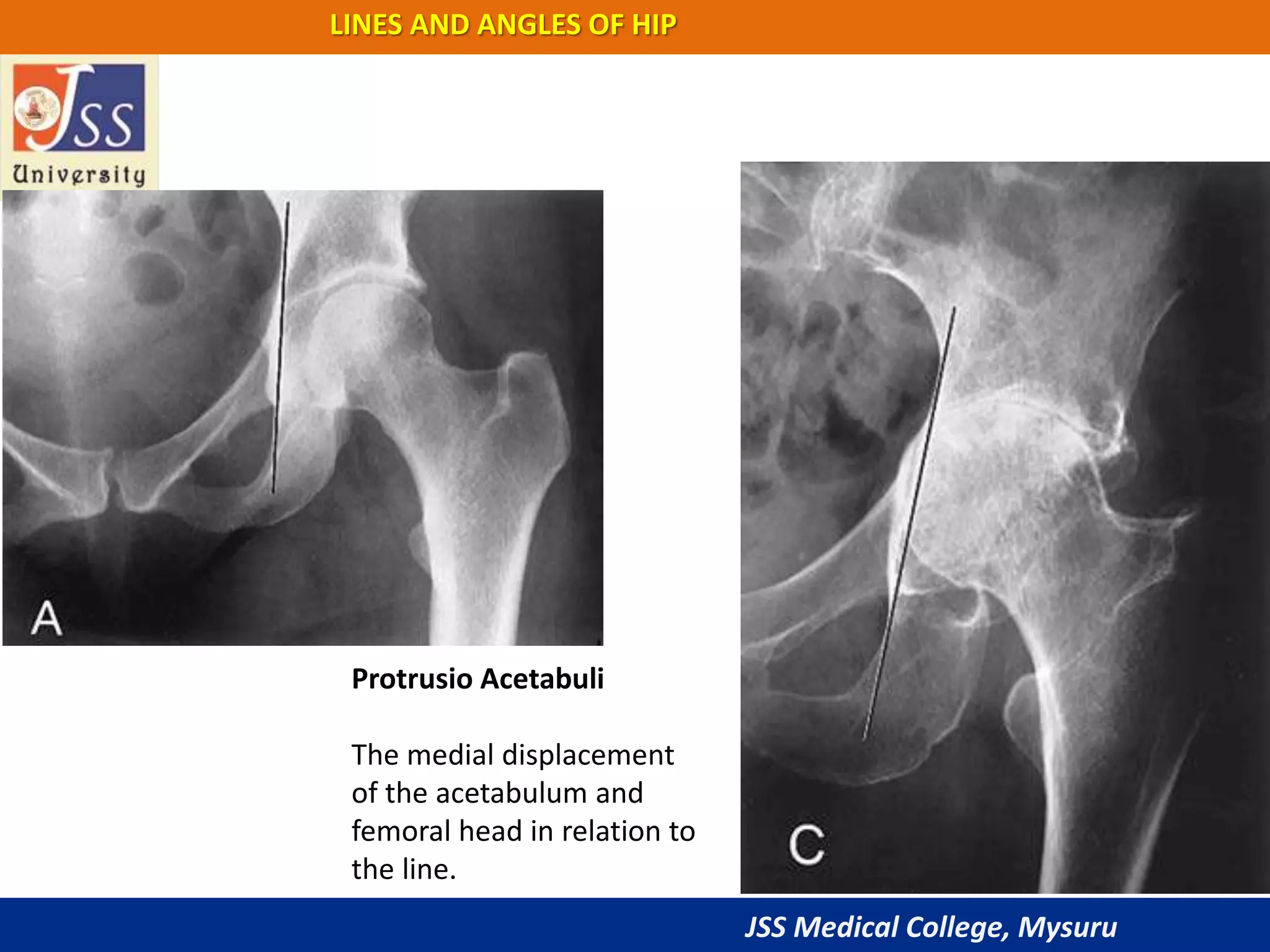 LINES AND ANGLES OF HIP

JSS University

A

Protrusio Acetabuli

The medial displacement of the acetabulum and femoral head in relation to the line.

C

JSS Medical College, Mysuru